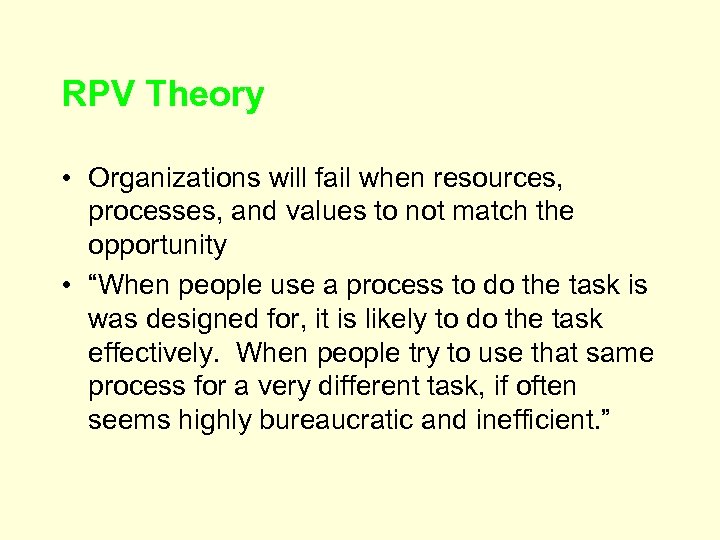 RPV Theory

• Organizations will fail when resources, processes, and values to not match the opportunity

• “When people use a process to do the task is was designed for, it is likely to do the task effectively. When people try to use that same process for a very different task, if often seems highly bureaucratic and inefficient.”